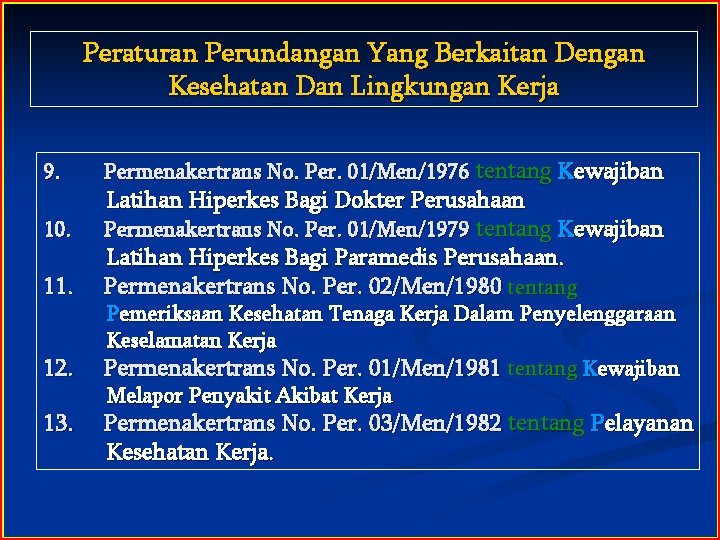 Peraturan Perundangan Yang Berkaitan Dengan Kesehatan Dan Lingkungan Kerja

9. Permenakertrans No. Per. 01/Men/1976 tentang Kewajiban Latihan Hiperkes Bagi Dokter Perusahaan

10. Permenakertrans No. Per. 01/Men/1979 tentang Kewajiban Latihan Hiperkes Bagi Paramedis Perusahaan.

11. Permenakertrans No. Per. 02/Men/1980 tentang Pemeriksaan Kesehatan Tenaga Kerja Dalam Penyelenggaraan Keselamatan Kerja

12. Permenakertrans No. Per. 01/Men/1981 tentang Kewajiban Melapor Penyakit Akibat Kerja

13. Permenakertrans No. Per. 03/Men/1982 tentang Pelayanan Kesehatan Kerja.